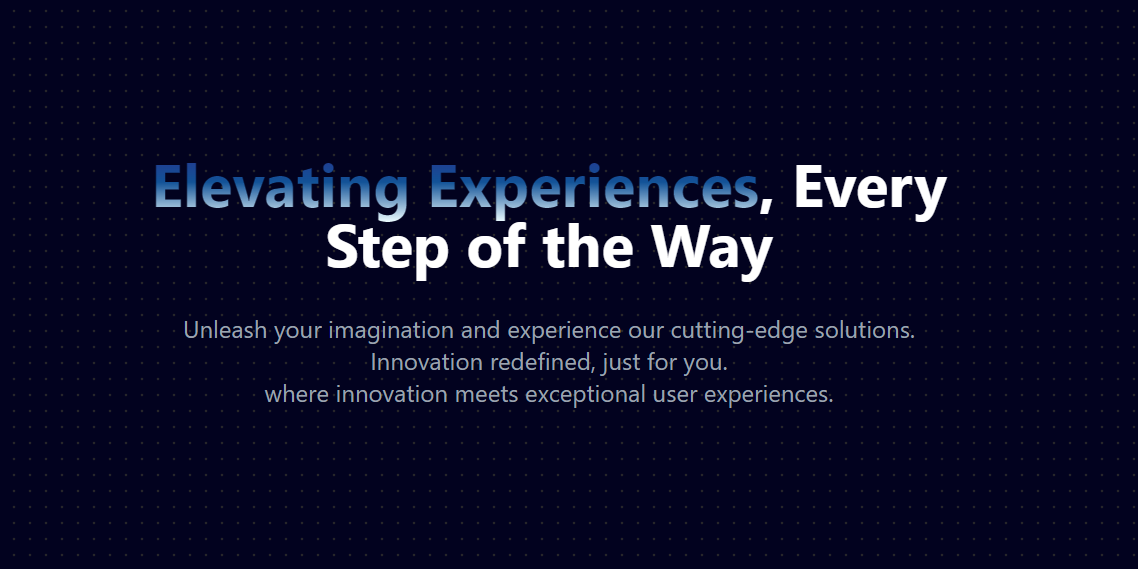 Elevating Experiences, Every Step of the Way

Unleash your imagination and experience our cutting-edge solutions.
Innovation redefined, just for you.
where innovation meets exceptional user experiences.